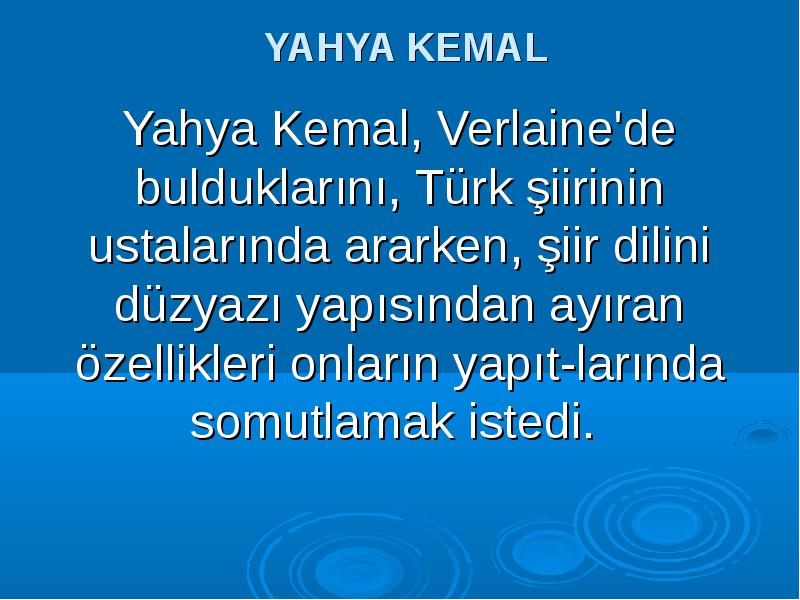 YAHYA KEMAL

Yahya Kemal, Verlaine'de bulduklarını, Türk şiirinin ustalarında ararken, şiir dilini düzyazı yapısından ayıran özellikleri onların yapıt-larında somutlamak istedi.